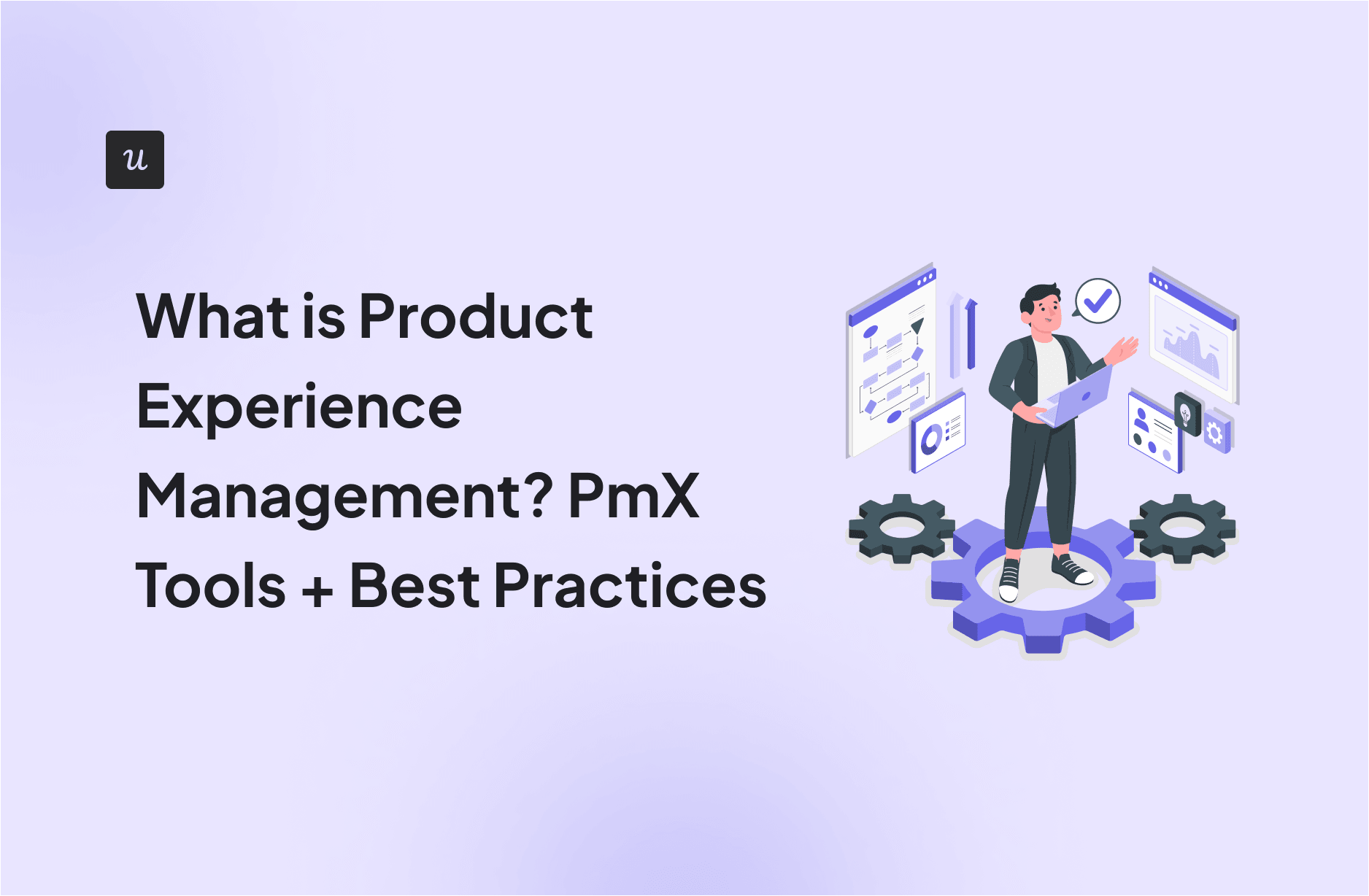 u

What is Product Experience Management? PmX Tools + Best Practices